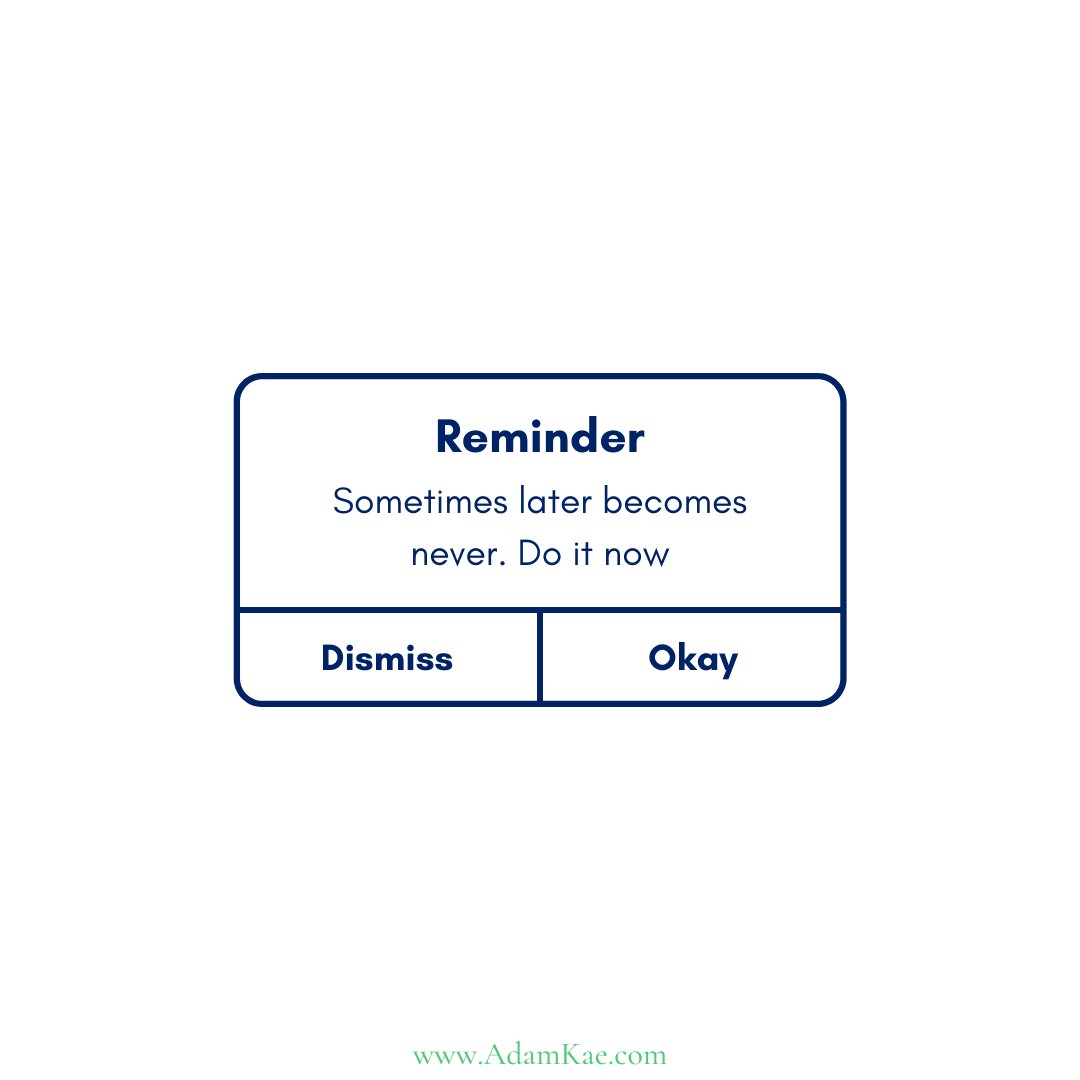 Reminder

Sometimes later becomes never. Do it now

Dismiss

Okay

www.AdamKae.com